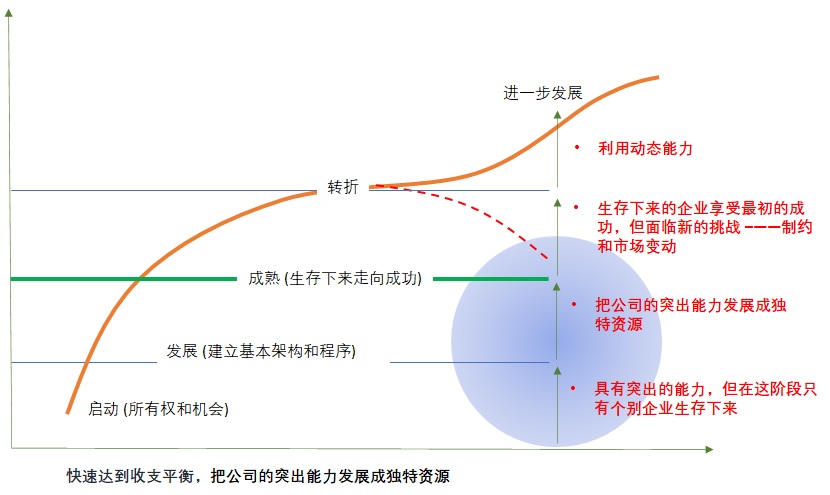 进一步发展

• 利用动态能力

转折

• 生存下来的企业享受最初的成功，但面临新的挑战 ———制约和市场变动

成熟 (生存下来走向成功)

• 把公司的突出能力发展成独特资源

发展 (建立基本架构和程序)

• 具有突出的能力，但在这阶段只有个别企业生存下来

启动 (所有权和机会)

快速达到收支平衡，把公司的突出能力发展成独特资源